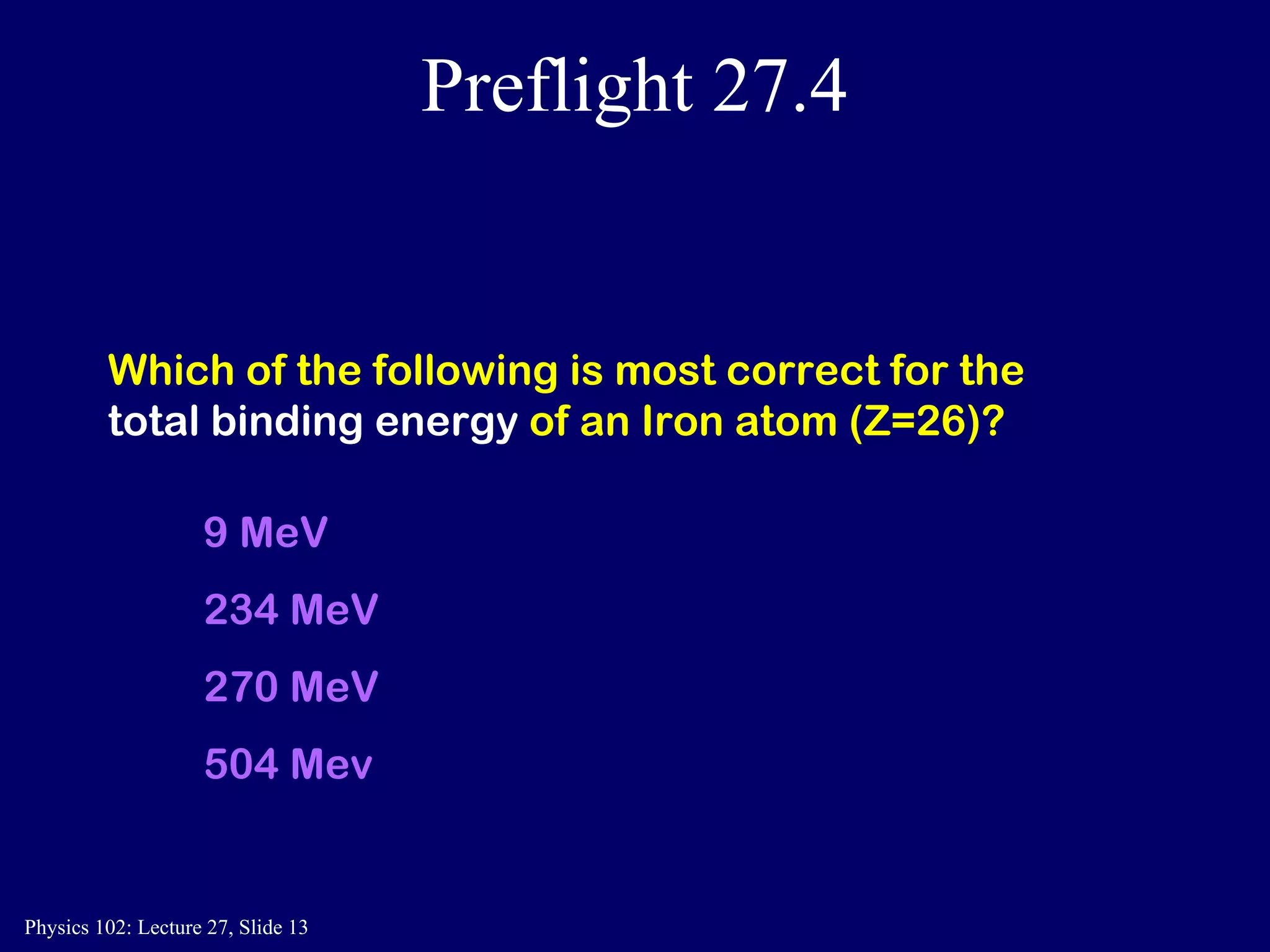 Preflight 27.4

Which of the following is most correct for the total binding energy of an Iron atom (Z=26)?

9 MeV

234 MeV

270 MeV

504 Mev

Physics 102: Lecture 27, Slide 13